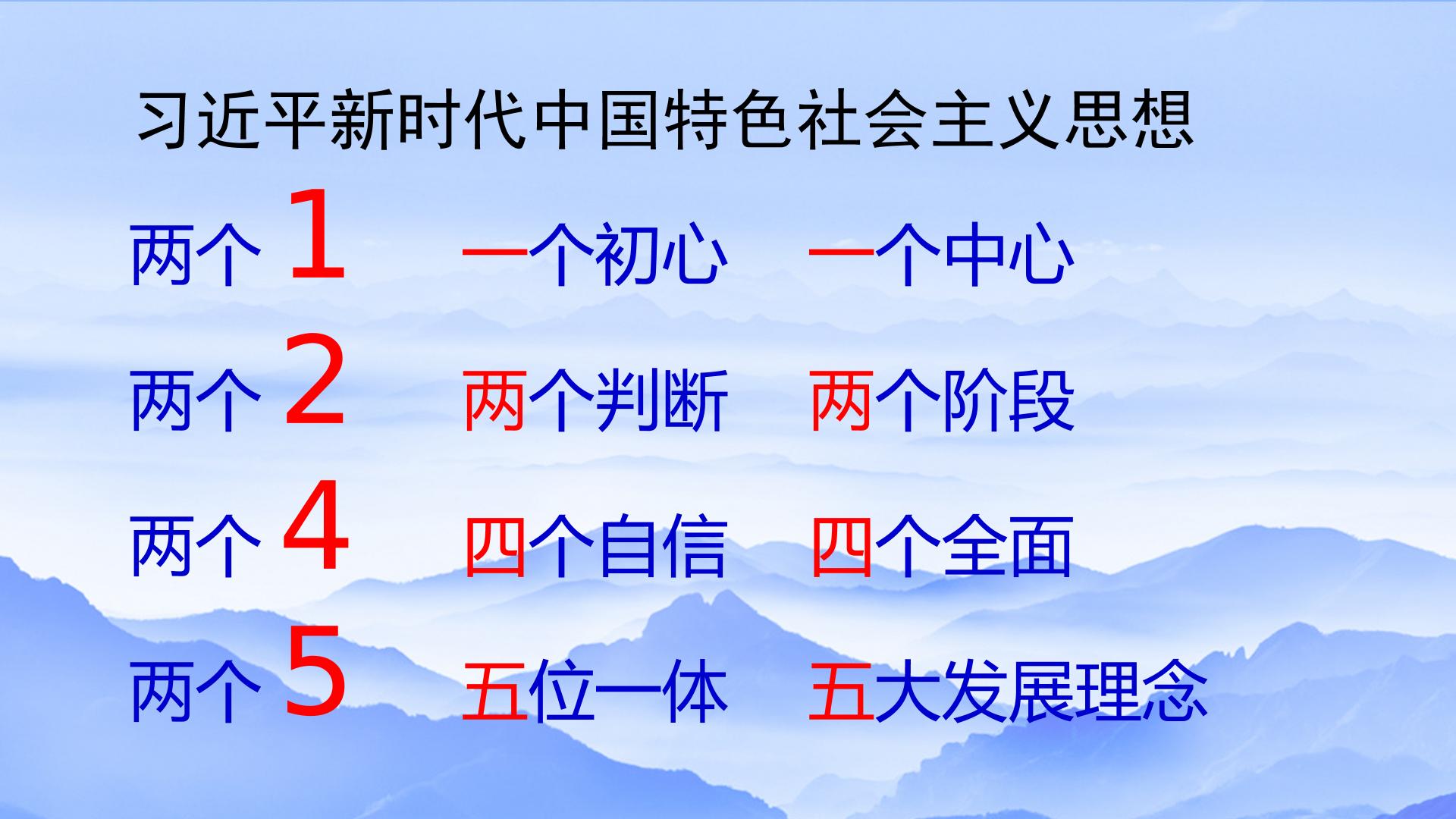 习近平新时代中国特色社会主义思想

两个1 一个初心 一个中心

两个2 两个判断 两个阶段

两个4 四个自信 四个全面

两个5 五位一体 五大发展理念